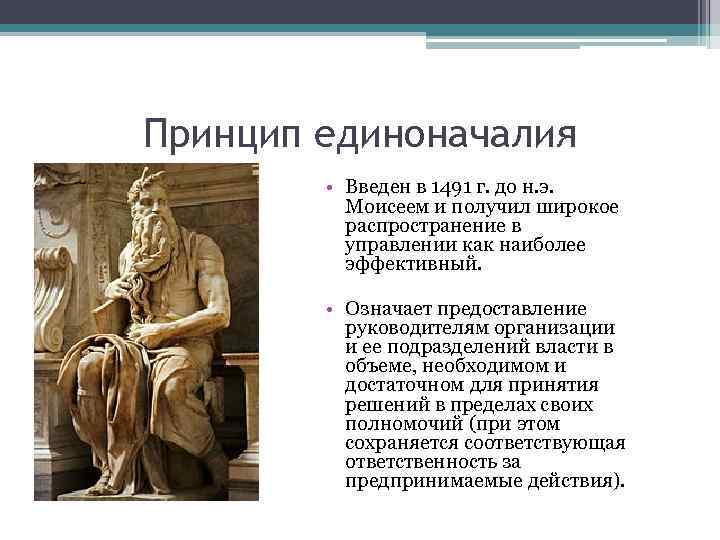 Принцип единоначалия

• Введен в 1491 г. до н.э. Моисеем и получил широкое распространение в управлении как наиболее эффективный.

• Означает предоставление руководителям организации и ее подразделений власти в объеме, необходимом и достаточном для принятия решений в пределах своих полномочий (при этом сохраняется соответствующая ответственность за предпринимаемые действия).